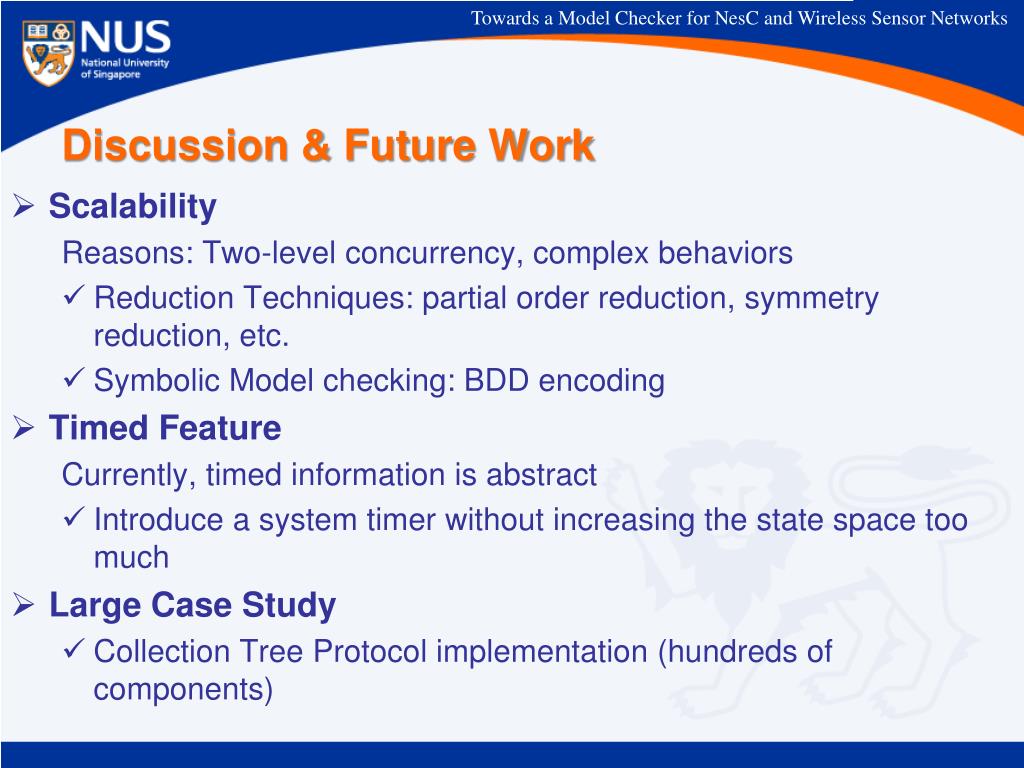 NUS
National University of Singapore

Towards a Model Checker for NesC and Wireless Sensor Networks

Discussion & Future Work

➢ Scalability
Reasons: Two-level concurrency, complex behaviors
✓ Reduction Techniques: partial order reduction, symmetry reduction, etc.
✓ Symbolic Model checking: BDD encoding

➢ Timed Feature
Currently, timed information is abstract
✓ Introduce a system timer without increasing the state space too much

➢ Large Case Study
✓ Collection Tree Protocol implementation (hundreds of components)